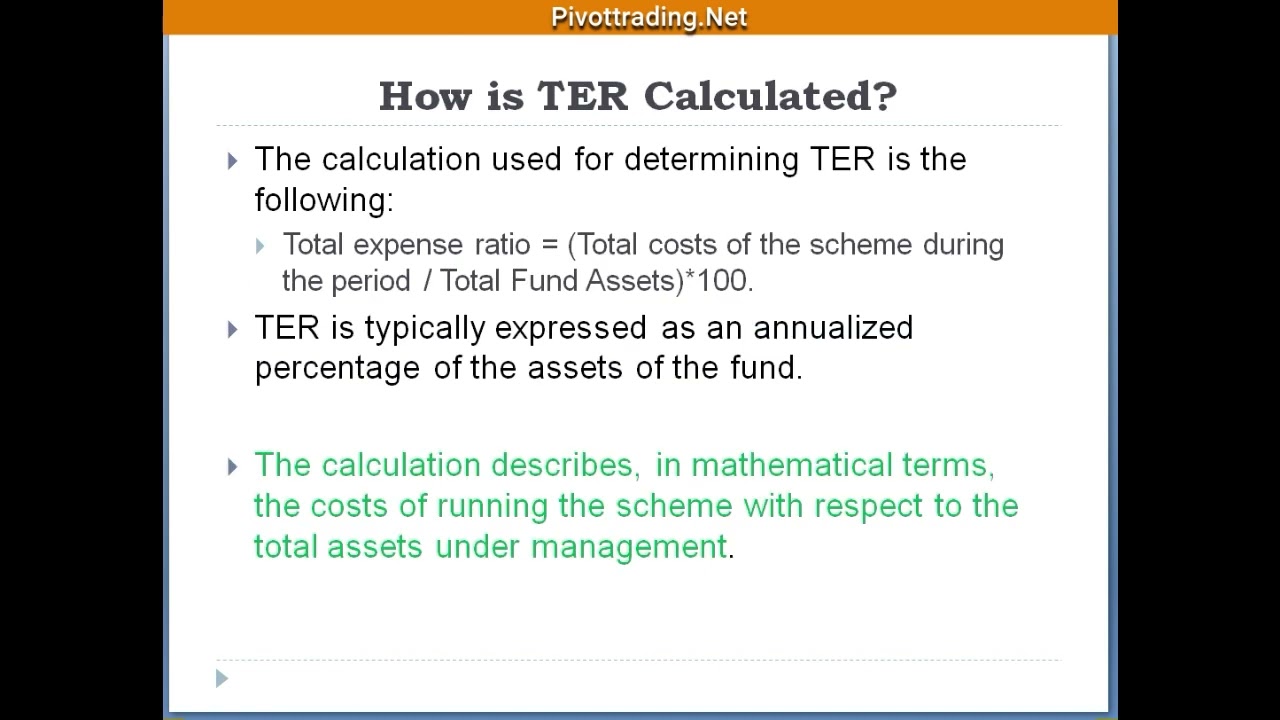 Pivottrading.Net

How is TER Calculated?

The calculation used for determining TER is the following:

Total expense ratio = (Total costs of the scheme during the period / Total Fund Assets)*100.

TER is typically expressed as an annualized percentage of the assets of the fund.

The calculation describes, in mathematical terms, the costs of running the scheme with respect to the total assets under management.